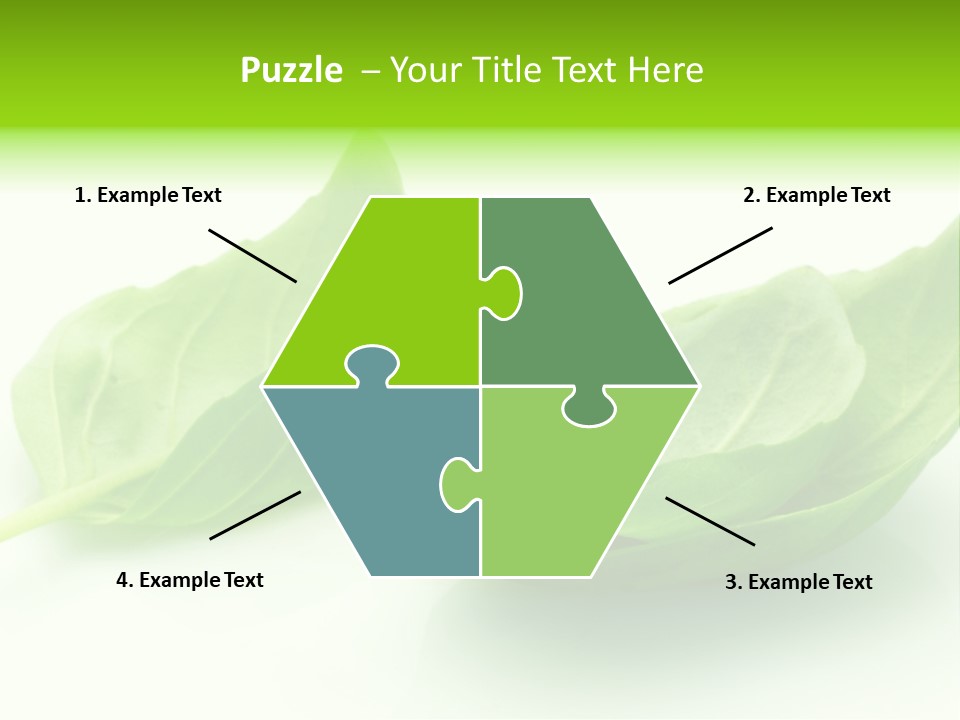 Puzzle – Your Title Text Here

1. Example Text

2. Example Text

4. Example Text

3. Example Text